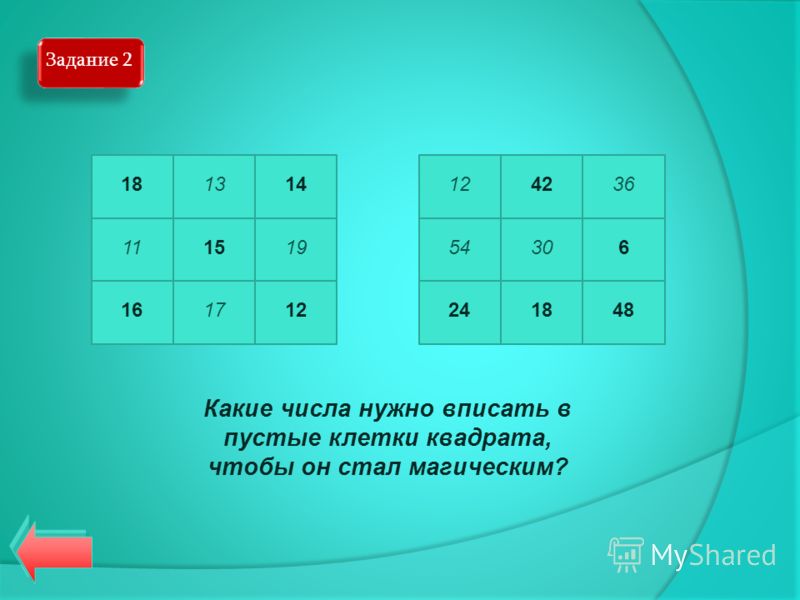 Задание 2

| 18 | 13 | 14 |
|---|---|---|
| 11 | 15 | 19 |
| 16 | 17 | 12 |

| 12 | 42 | 36 |
|---|---|---|
| 54 | 30 | 6 |
| 24 | 18 | 48 |

Какие числа нужно вписать в пустые клетки квадрата, чтобы он стал магическим?

MyShared